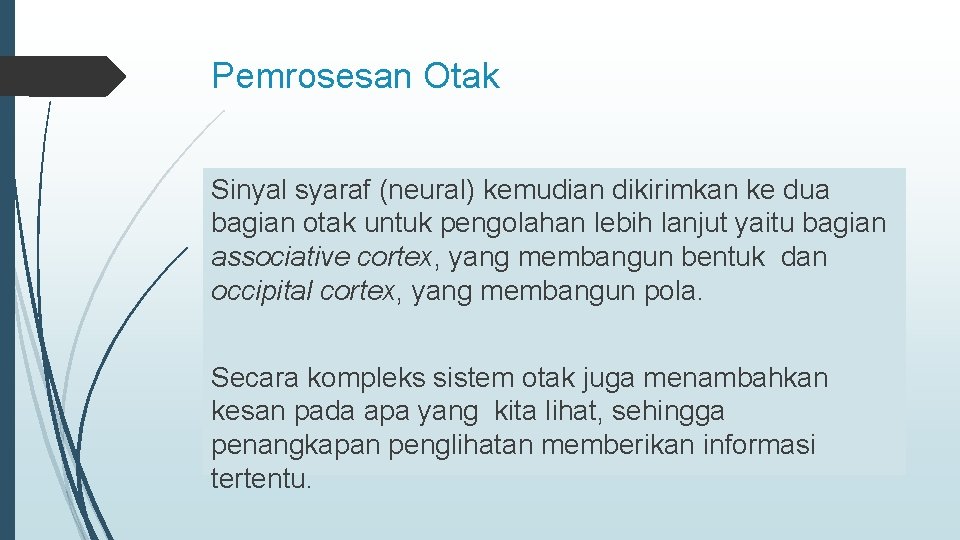 Pemrosesan Otak

Sinyal syaraf (neural) kemudian dikirimkan ke dua bagian otak untuk pengolahan lebih lanjut yaitu bagian associative cortex, yang membangun bentuk dan occipital cortex, yang membangun pola.

Secara kompleks sistem otak juga menambahkan kesan pada apa yang kita lihat, sehingga penangkapan penglihatan memberikan informasi tertentu.